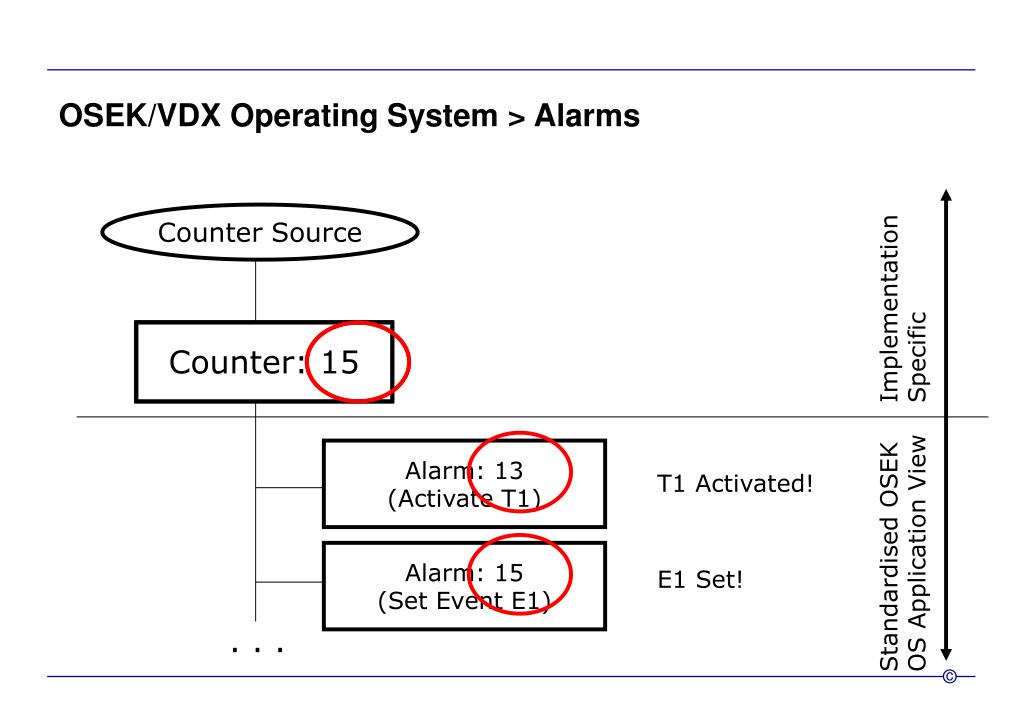 OSEK/VDX Operating System > Alarms

Counter Source

Counter: 15

Alarm: 13
(Activate T1)

T1 Activated!

Alarm: 15
(Set Event E1)

E1 Set!

. . .

Implementation Specific

Standardised OSEK OS Application View

©